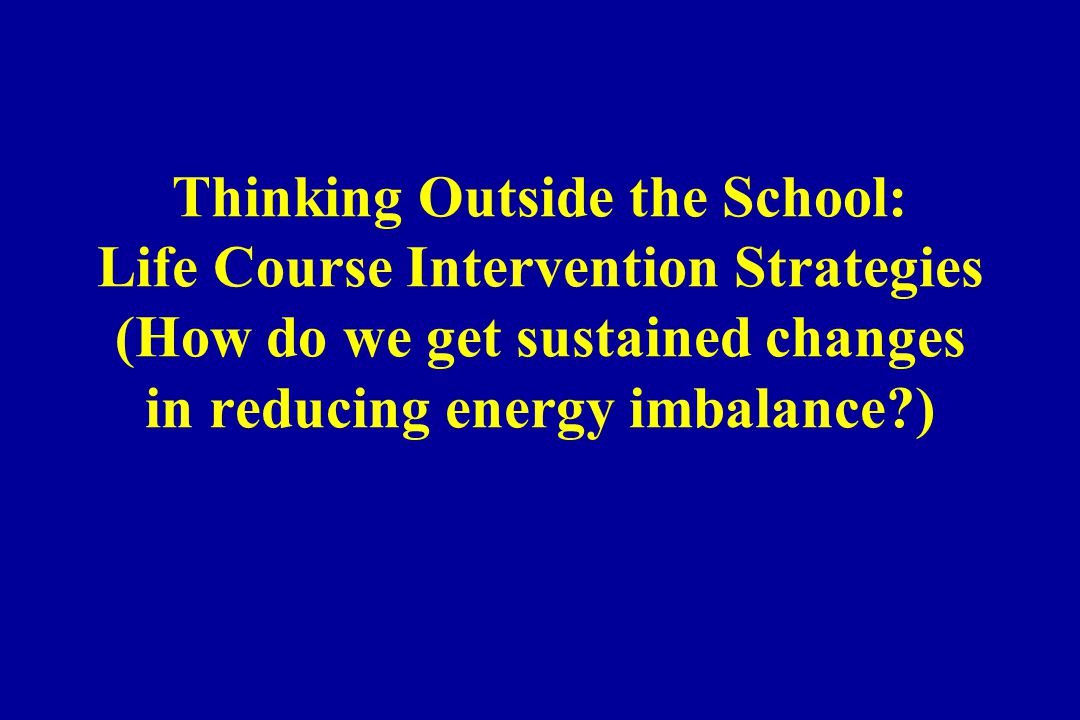 Thinking Outside the School:
Life Course Intervention Strategies
(How do we get sustained changes in reducing energy imbalance?)